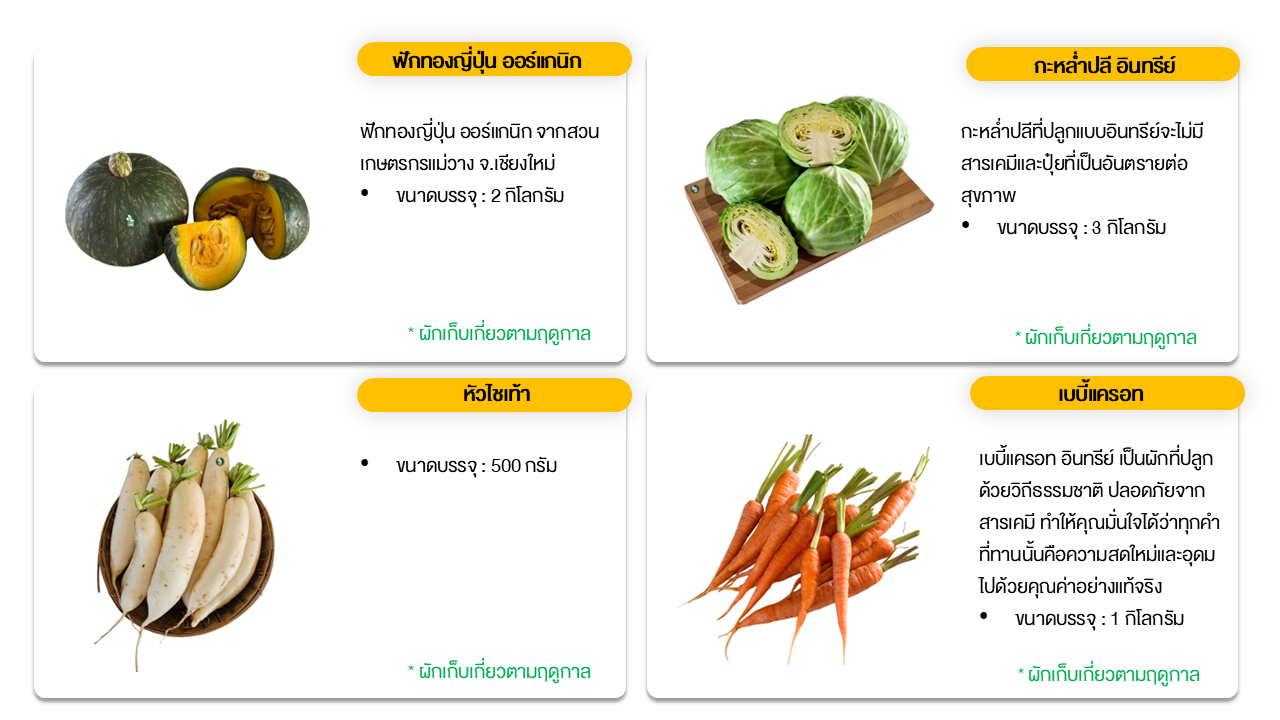 ฟักทองญี่ปุ่น ออร์แกนิก

ฟักทองญี่ปุ่น ออร์แกนิก จากสวนเกษตรกรแม่วาง จ.เชียงใหม่

• ขนาดบรรจุ : 2 กิโลกรัม

* ผักเก็บเกี่ยวตามฤดูกาล

กะหล่ำปลี อินทรีย์

กะหล่ำปลีที่ปลูกแบบอินทรีย์จะไม่มีสารเคมีและปุ๋ยที่เป็นอันตรายต่อสุขภาพ

• ขนาดบรรจุ : 3 กิโลกรัม

* ผักเก็บเกี่ยวตามฤดูกาล

หัวไชเท้า

• ขนาดบรรจุ : 500 กรัม

* ผักเก็บเกี่ยวตามฤดูกาล

เบบี้แครอท

เบบี้แครอท อินทรีย์ เป็นผักที่ปลูกด้วยวิถีธรรมชาติ ปลอดภัยจากสารเคมี ทำให้คุณมั่นใจได้ว่าทุกคำที่ทานนั้นคือความสดใหม่และอุดมไปด้วยคุณค่าอย่างแท้จริง

• ขนาดบรรจุ : 1 กิโลกรัม

* ผักเก็บเกี่ยวตามฤดูกาล